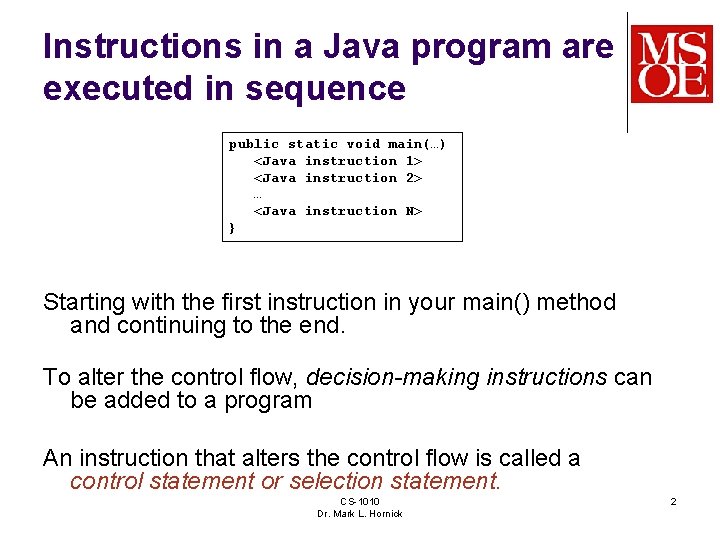 Instructions in a Java program are executed in sequence

MSOE

public static void main(…)
<Java instruction 1>
<Java instruction 2>
…
<Java instruction N>
}

Starting with the first instruction in your main() method and continuing to the end.

To alter the control flow, decision-making instructions can be added to a program

An instruction that alters the control flow is called a control statement or selection statement.

CS-1010
Dr. Mark L. Hornick

2